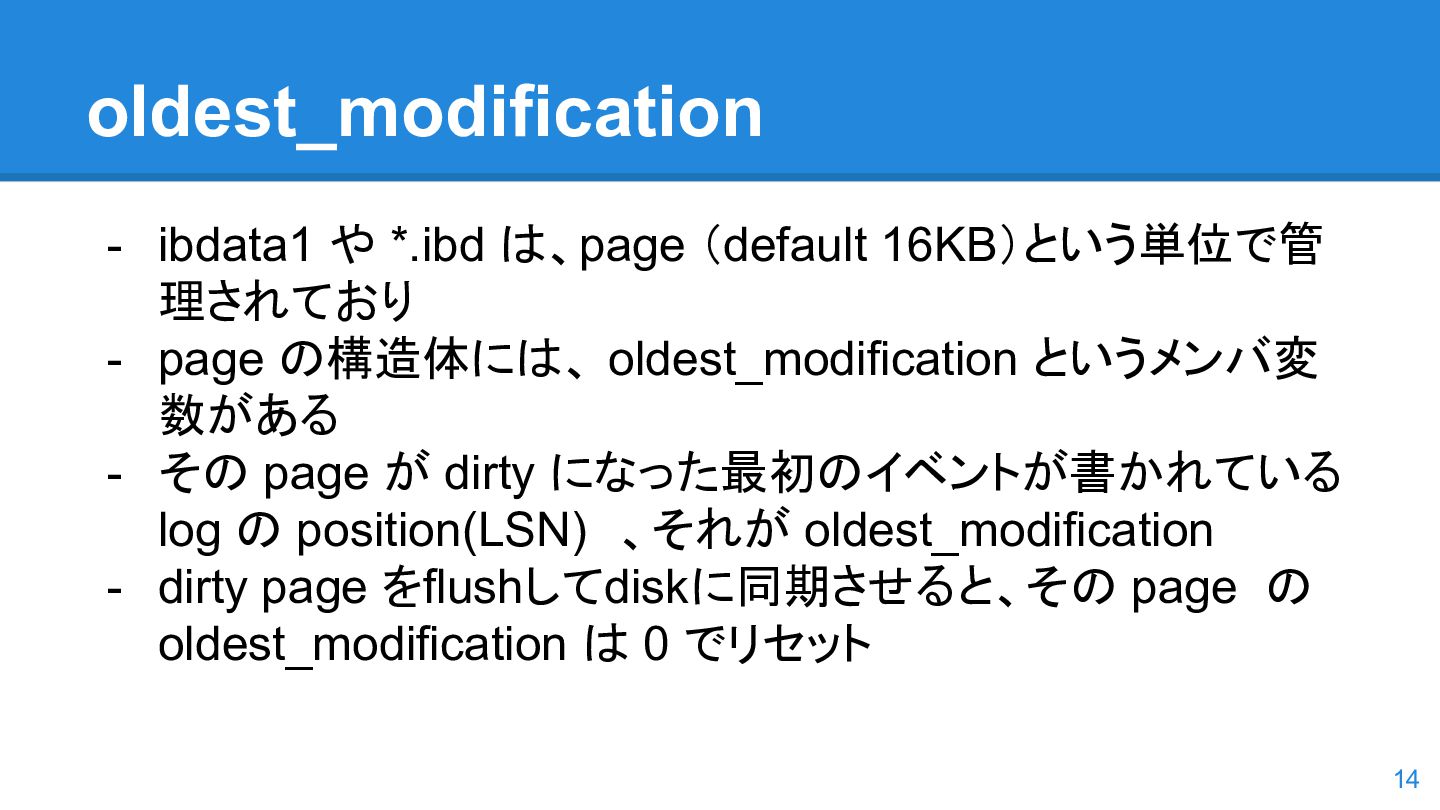 oldest_modification

- ibdata1 や *.ibd は、page (default 16KB)という単位で管理されており
- page の構造体には、oldest_modification というメンバ変数がある
- その page が dirty になった最初のイベントが書かれている log の position(LSN) 、それが oldest_modification
- dirty page をflushしてdiskに同期させると、その page の oldest_modification は 0 でリセット

14